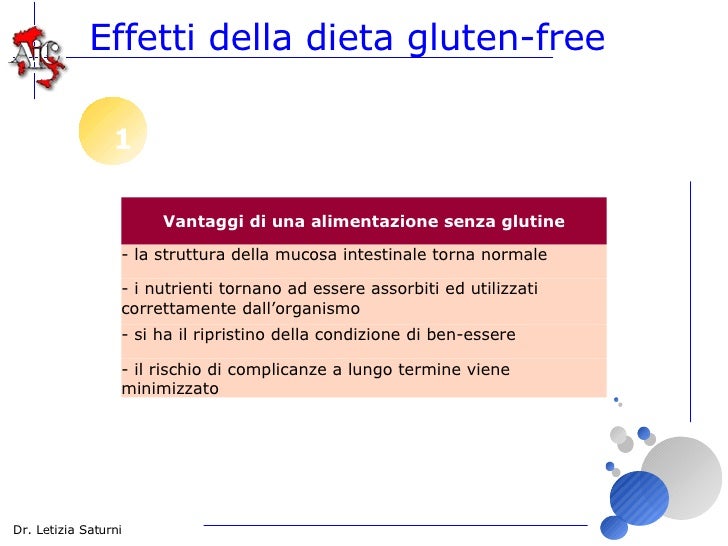 AIC

Effetti della dieta gluten-free

1

| Vantaggi di una alimentazione senza glutine |
|---|
| - la struttura della mucosa intestinale torna normale |
| - i nutrienti tornano ad essere assorbiti ed utilizzati correttamente dall'organismo |
| - si ha il ripristino della condizione di ben-essere |
| - il rischio di complicanze a lungo termine viene minimizzato |

Dr. Letizia Saturni